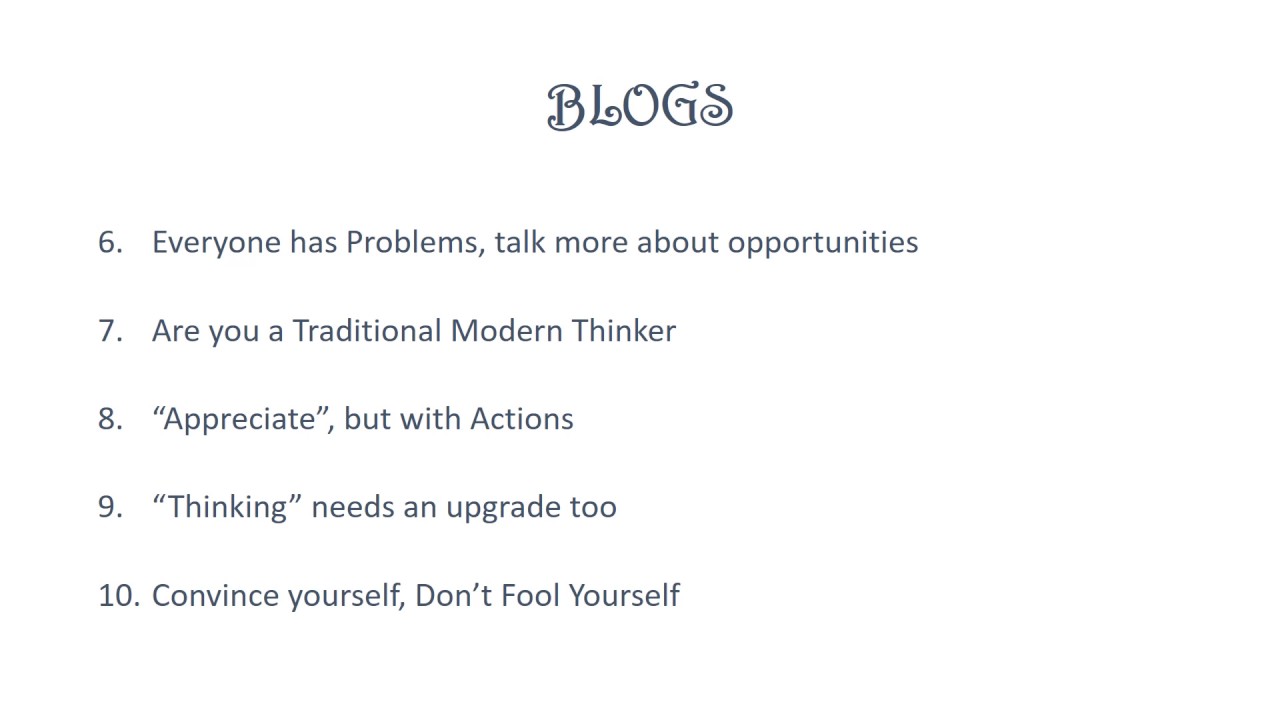 BLOGS

6. Everyone has Problems, talk more about opportunities

7. Are you a Traditional Modern Thinker

8. “Appreciate”, but with Actions

9. “Thinking” needs an upgrade too

10. Convince yourself, Don’t Fool Yourself